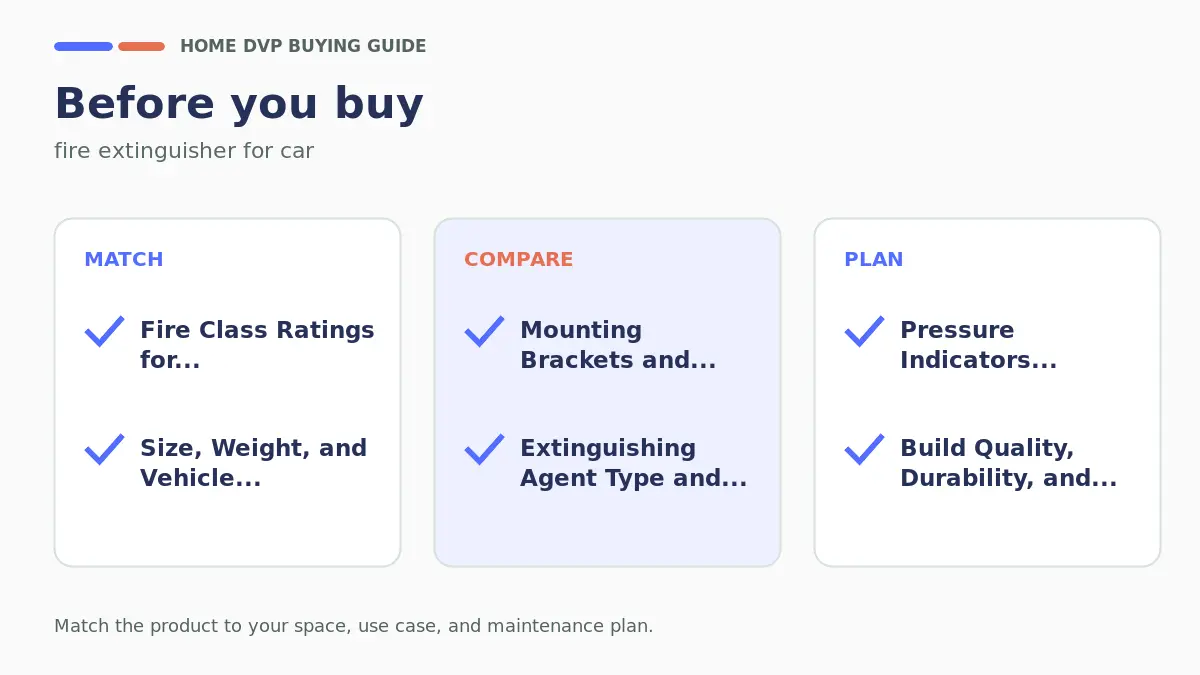 HOME DVP BUYING GUIDE

Before you buy

fire extinguisher for car

MATCH

Fire Class Ratings for...

Size, Weight, and Vehicle...

COMPARE

Mounting Brackets and...

Extinguishing Agent Type and...

PLAN

Pressure Indicators...

Build Quality, Durability, and...

Match the product to your space, use case, and maintenance plan.